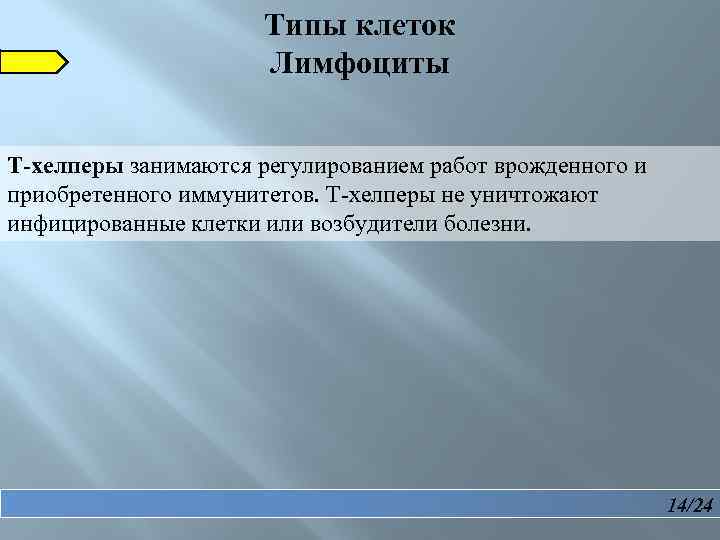 Типы клеток
Лимфоциты

Т-хелперы занимаются регулированием работ врожденного и приобретенного иммунитетов. Т-хелперы не уничтожают инфицированные клетки или возбудители болезни.

14/24